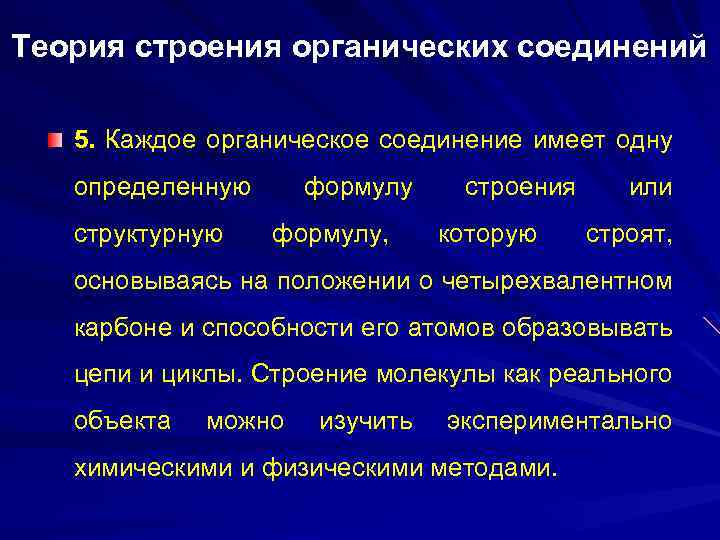 Теория строения органических соединений

5. Каждое органическое соединение имеет одну определенную формулу строения или структурную формулу, которую строят, основываясь на положении о четырехвалентном карбоне и способности его атомов образовывать цепи и циклы. Строение молекулы как реального объекта можно изучить экспериментально химическими и физическими методами.